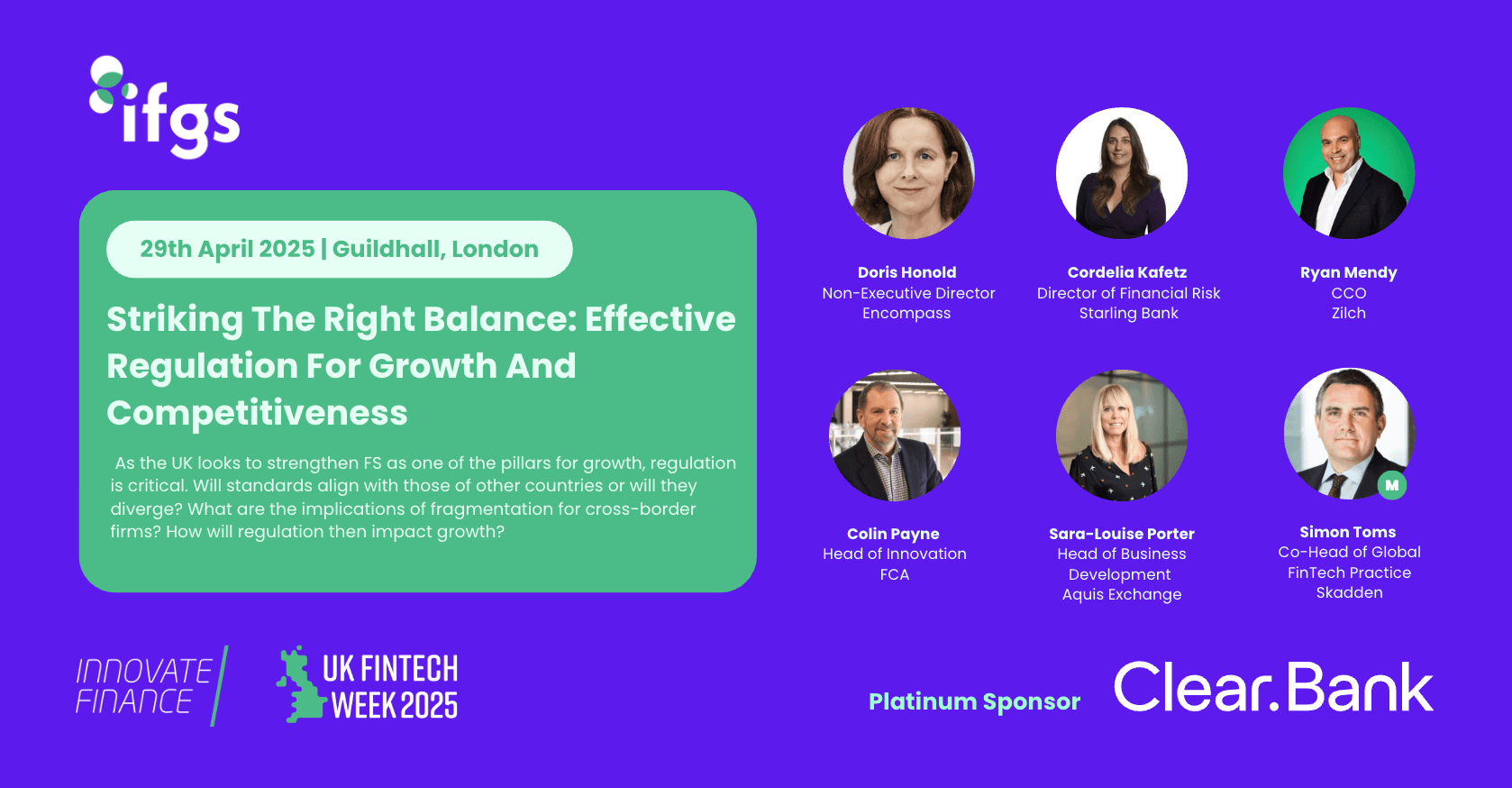 ifgs

29th April 2025 | Guildhall, London

Striking The Right Balance: Effective Regulation For Growth And Competitiveness

As the UK looks to strengthen FS as one of the pillars for growth, regulation is critical. Will standards align with those of other countries or will they diverge? What are the implications of fragmentation for cross-border firms? How will regulation then impact growth?

Doris Honold
Non-Executive Director
Encompass

Cordelia Kafetz
Director of Financial Risk
Starling Bank

Ryan Mendy
CCO
Zilch

Colin Payne
Head of Innovation
FCA

Sara-Louise Porter
Head of Business Development
Aquis Exchange

M

Simon Toms
Co-Head of Global FinTech Practice
Skadden

INNOVATE FINANCE

UK FINTECH WEEK 2025

Platinum Sponsor

Clear.Bank